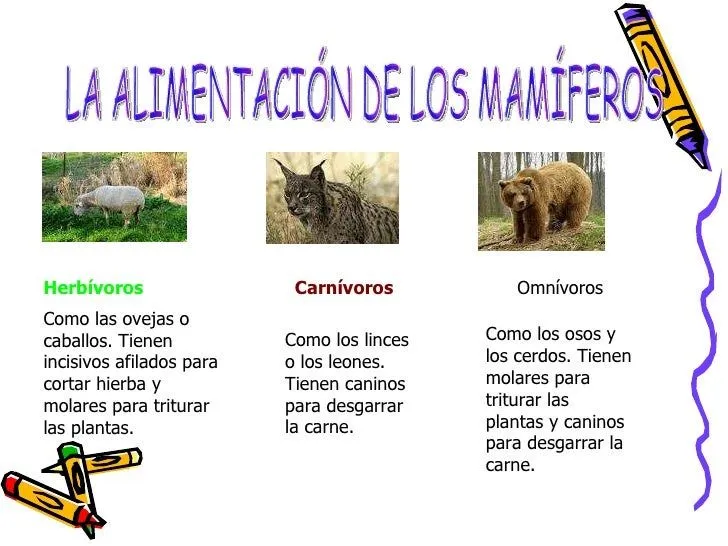 LA ALIMENTACIÓN DE LOS MAMÍFEROS

Herbívoros

Como las ovejas o caballos. Tienen incisivos afilados para cortar hierba y molares para triturar las plantas.

Carnívoros

Como los linces o los leones. Tienen caninos para desgarrar la carne.

Omnívoros

Como los osos y los cerdos. Tienen molares para triturar las plantas y caninos para desgarrar la carne.